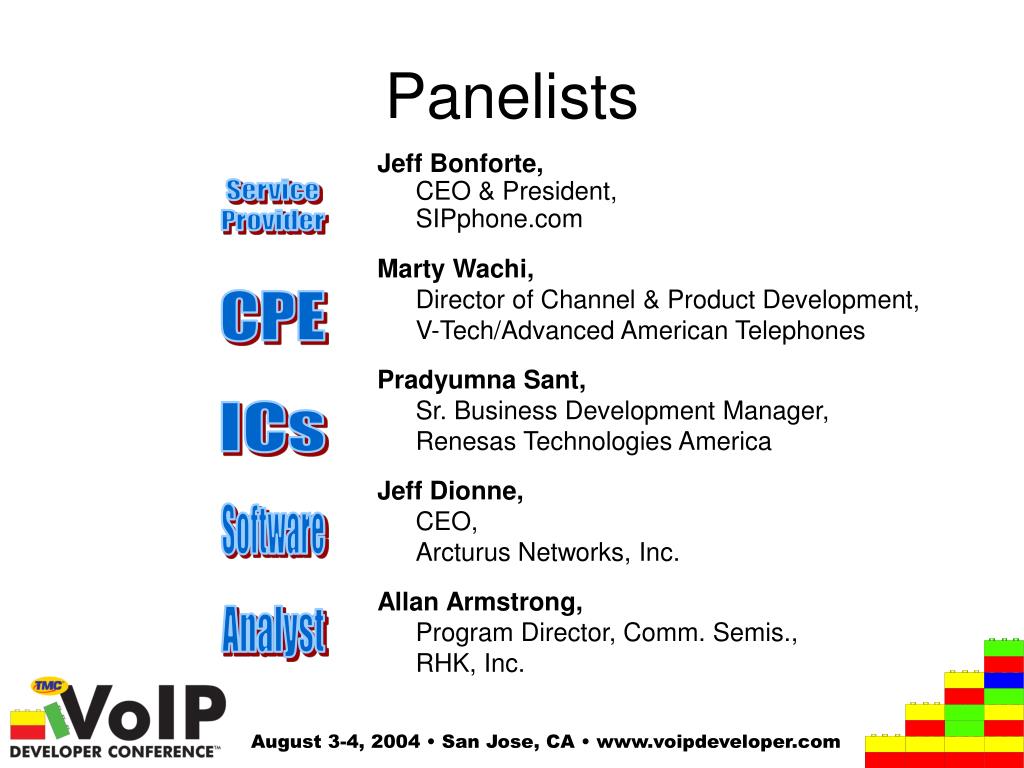 Panelists

Service Provider

Jeff Bonforte,
CEO & President,
SIPphone.com

CPE

Marty Wachi,
Director of Channel & Product Development,
V-Tech/Advanced American Telephones

ICs

Pradyumna Sant,
Sr. Business Development Manager,
Renesas Technologies America

Software

Jeff Dionne,
CEO,
Arcturus Networks, Inc.

Analyst

Allan Armstrong,
Program Director, Comm. Semis.,
RHK, Inc.

TMC VoIP DEVELOPER CONFERENCE™

August 3-4, 2004 • San Jose, CA • www.voipdeveloper.com